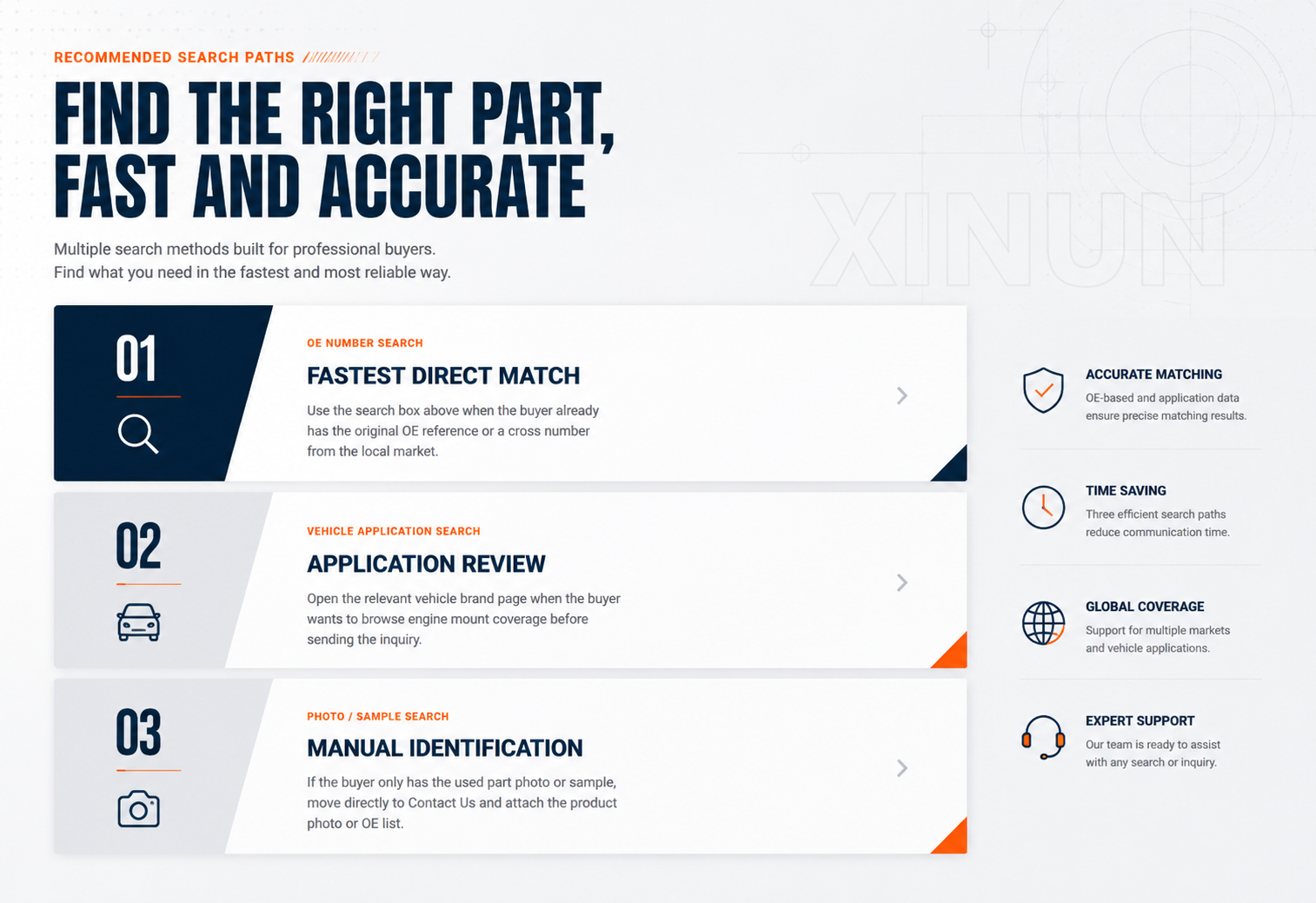 RECOMMENDED SEARCH PATHS

FIND THE RIGHT PART, FAST AND ACCURATE

Multiple search methods built for professional buyers.
Find what you need in the fastest and most reliable way.

XINUN

01

OE NUMBER SEARCH

FASTEST DIRECT MATCH

Use the search box above when the buyer already has the original OE reference or a cross number from the local market.

02

VEHICLE APPLICATION SEARCH

APPLICATION REVIEW

Open the relevant vehicle brand page when the buyer wants to browse engine mount coverage before sending the inquiry.

03

PHOTO / SAMPLE SEARCH

MANUAL IDENTIFICATION

If the buyer only has the used part photo or sample, move directly to Contact Us and attach the product photo or OE list.

ACCURATE MATCHING

OE-based and application data ensure precise matching results.

TIME SAVING

Three efficient search paths reduce communication time.

GLOBAL COVERAGE

Support for multiple markets and vehicle applications.

EXPERT SUPPORT

Our team is ready to assist with any search or inquiry.